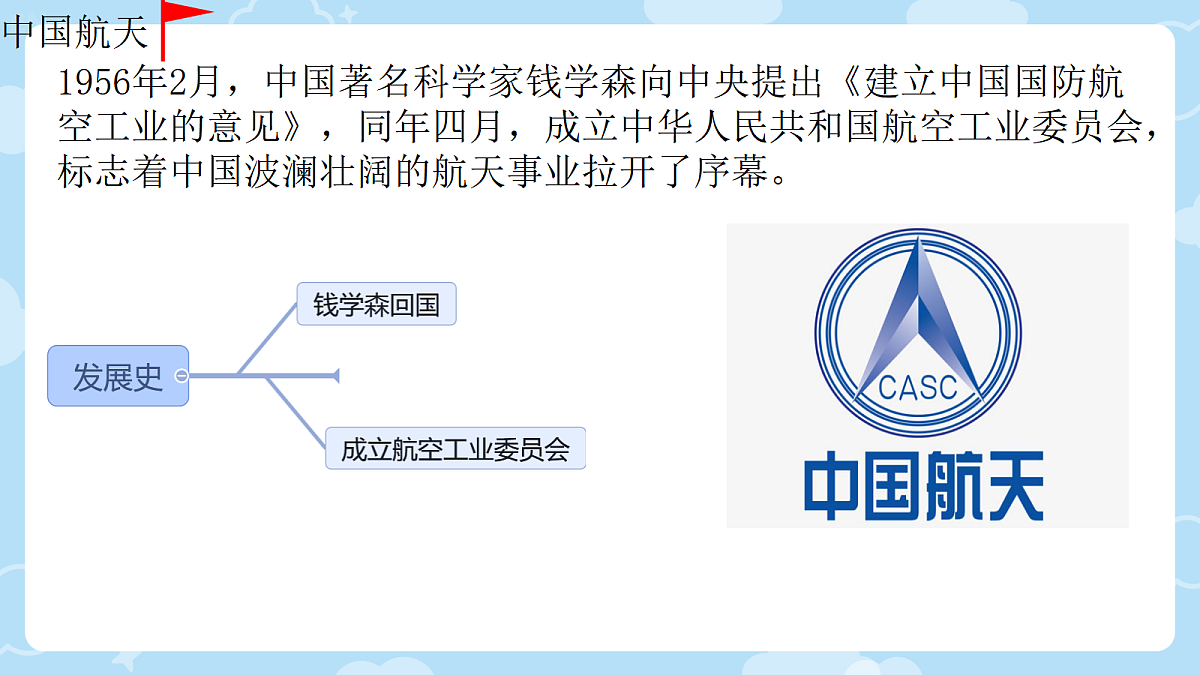 中国航天

1956年2月，中国著名科学家钱学森向中央提出《建立中国国防航空工业的意见》，同年四月，成立中华人民共和国航空工业委员会，标志着中国波澜壮阔的航天事业拉开了序幕。

发展史

钱学森回国

成立航空工业委员会

CASC

中国航天